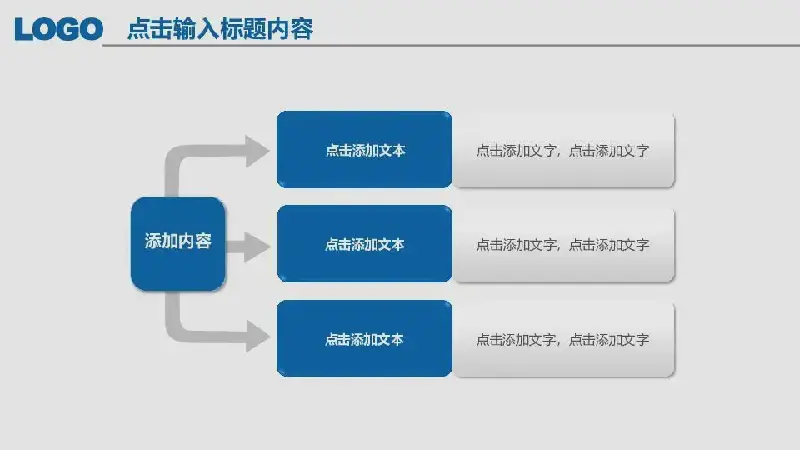 LOGO 点击输入标题内容

添加内容

点击添加文本

点击添加文字，点击添加文字

点击添加文本

点击添加文字，点击添加文字

点击添加文本

点击添加文字，点击添加文字